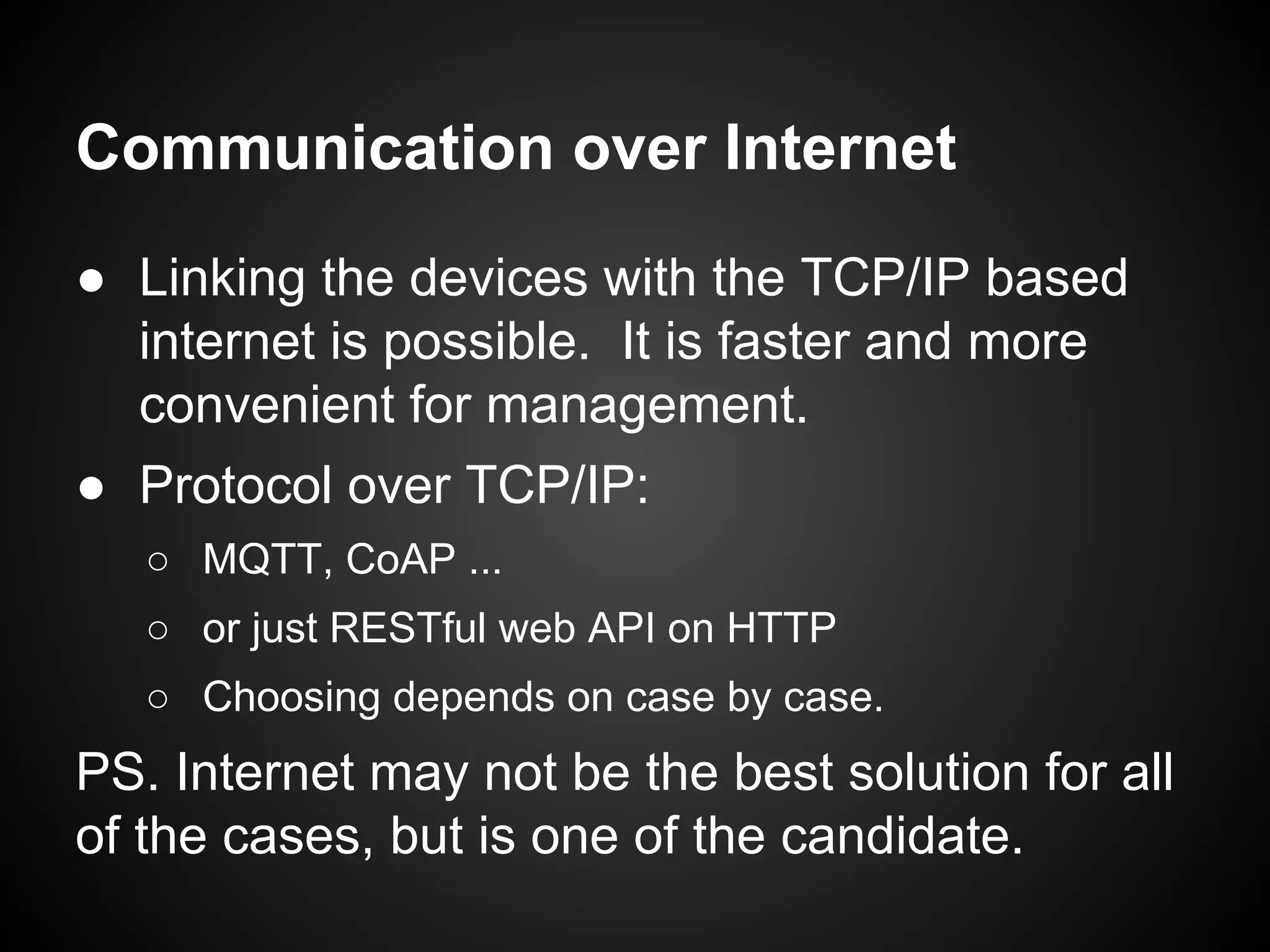 Communication over Internet

● Linking the devices with the TCP/IP based internet is possible. It is faster and more convenient for management.
● Protocol over TCP/IP:
○ MQTT, CoAP ...
○ or just RESTful web API on HTTP
○ Choosing depends on case by case.

PS. Internet may not be the best solution for all of the cases, but is one of the candidate.